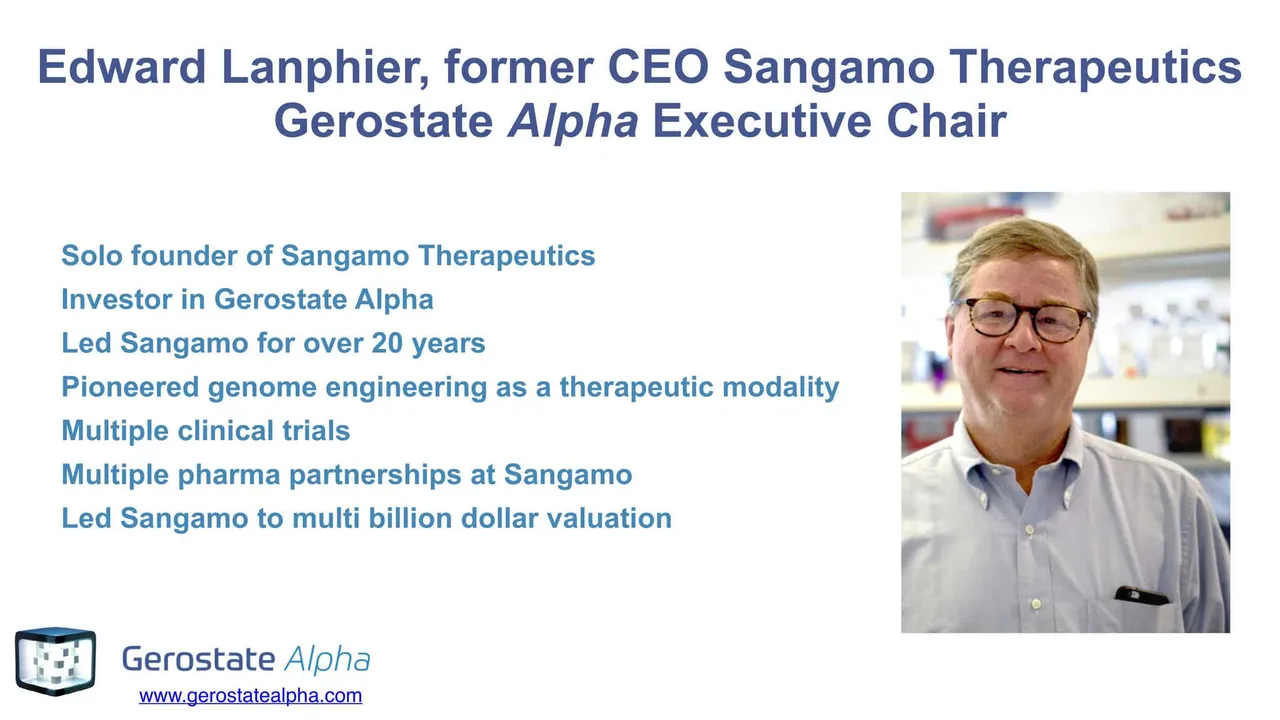 Edward Lanphier, former CEO Sangamo Therapeutics
Gerostate Alpha Executive Chair

Solo founder of Sangamo Therapeutics
Investor in Gerostate Alpha
Led Sangamo for over 20 years
Pioneered genome engineering as a therapeutic modality
Multiple clinical trials
Multiple pharma partnerships at Sangamo
Led Sangamo to multi billion dollar valuation

Gerostate Alpha
www.gerostatealpha.com